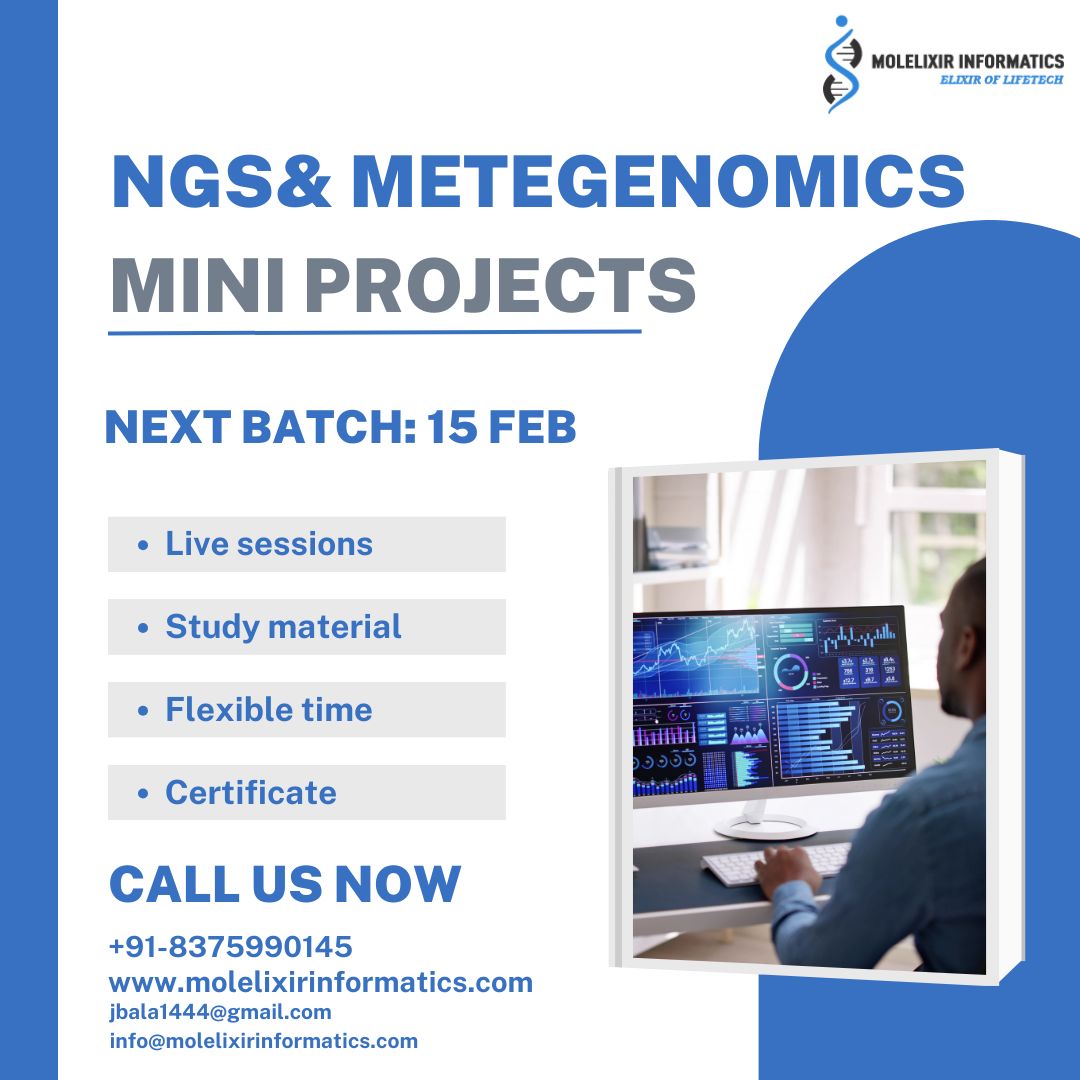 MOLELIXIR INFORMATICS
ELIXIR OF LIFETECH

NGS& METEGENOMICS
MINI PROJECTS

NEXT BATCH: 15 FEB

• Live sessions

• Study material

• Flexible time

• Certificate

CALL US NOW

+91-8375990145
www.molelixirinformatics.com
jbala1444@gmail.com
info@molelixirinformatics.com